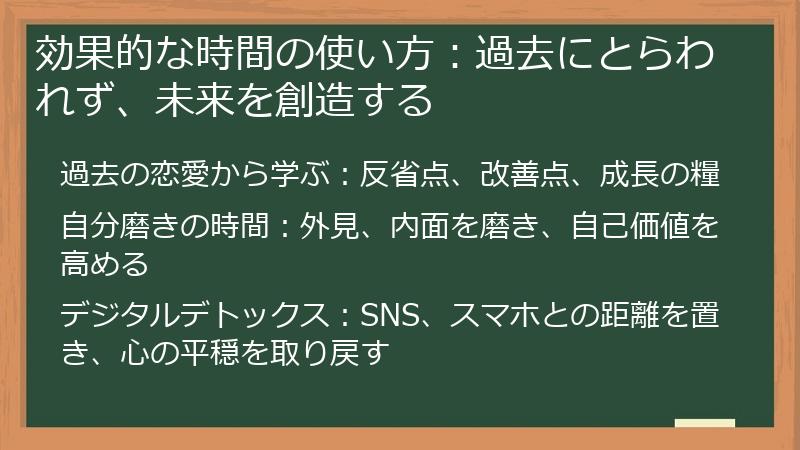 効果的な時間の使い方：過去にとらわれず、未来を創造する

過去の恋愛から学ぶ：反省点、改善点、成長の糧

自分磨きの時間：外見、内面を磨き、自己価値を高める

デジタルデトックス：SNS、スマホとの距離を置き、心の平穏を取り戻す